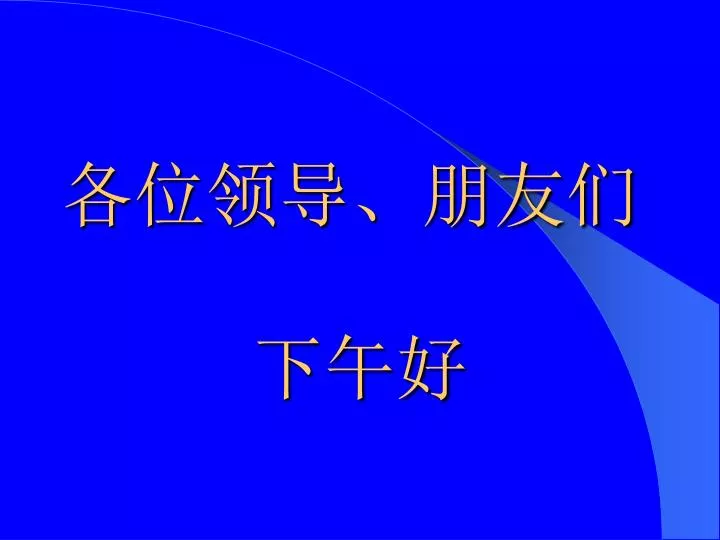 各位领导、朋友们

下午好